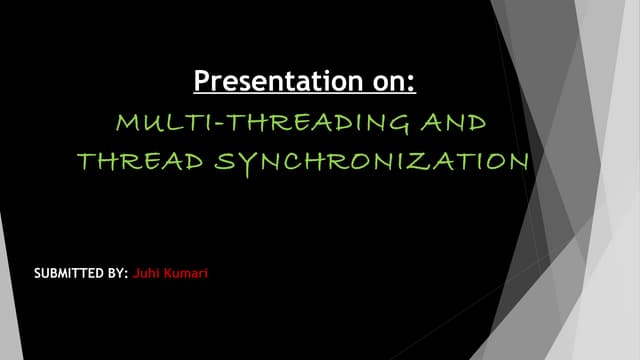 Presentation on:

MULTI-THREADING AND THREAD SYNCHRONIZATION

SUBMITTED BY: Juhi Kumari